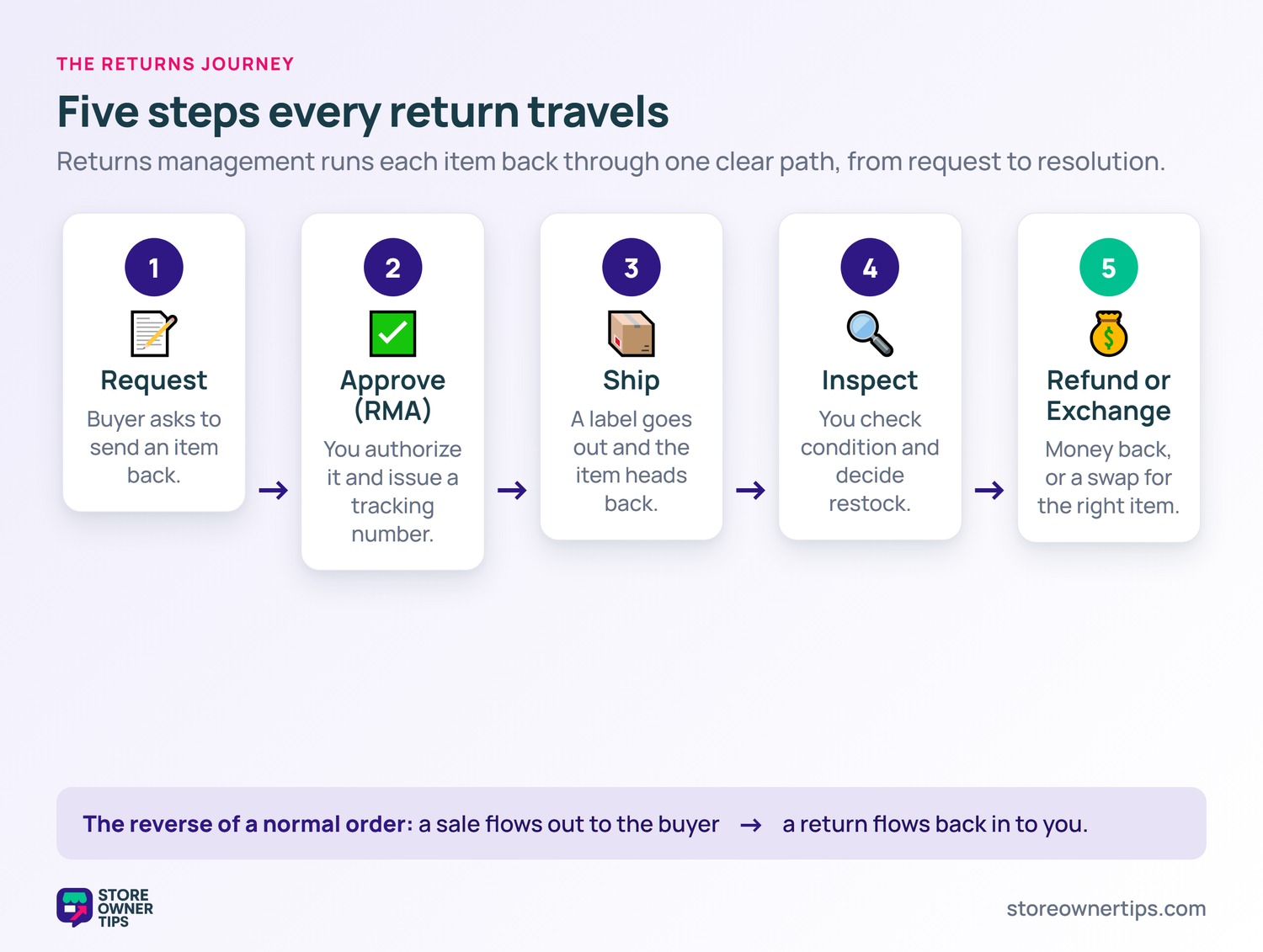 THE RETURNS JOURNEY

Five steps every return travels

Returns management runs each item back through one clear path, from request to resolution.

1
Request
Buyer asks to send an item back.

→

2
Approve (RMA)
You authorize it and issue a tracking number.

→

3
Ship
A label goes out and the item heads back.

→

4
Inspect
You check condition and decide restock.

→

5
Refund or Exchange
Money back, or a swap for the right item.

The reverse of a normal order: a sale flows out to the buyer → a return flows back in to you.

STORE OWNER TIPS

storeownertips.com